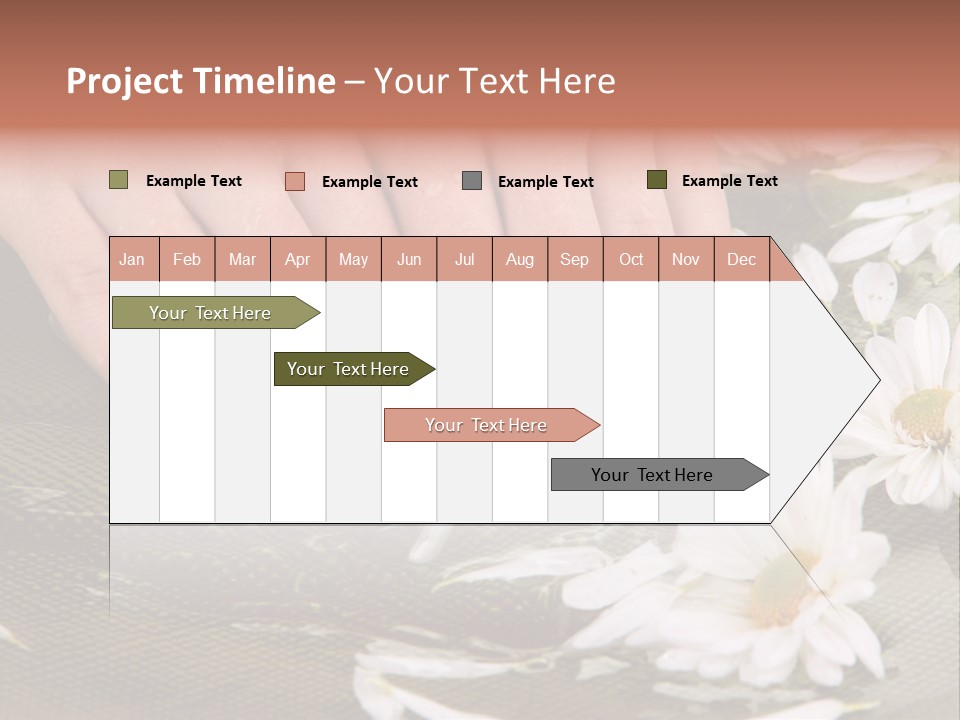 Project Timeline – Your Text Here

Example Text
Example Text
Example Text
Example Text

| Jan | Feb | Mar | Apr | May | Jun | Jul | Aug | Sep | Oct | Nov | Dec |
|---|---|---|---|---|---|---|---|---|---|---|---|

Your Text Here
Your Text Here
Your Text Here
Your Text Here